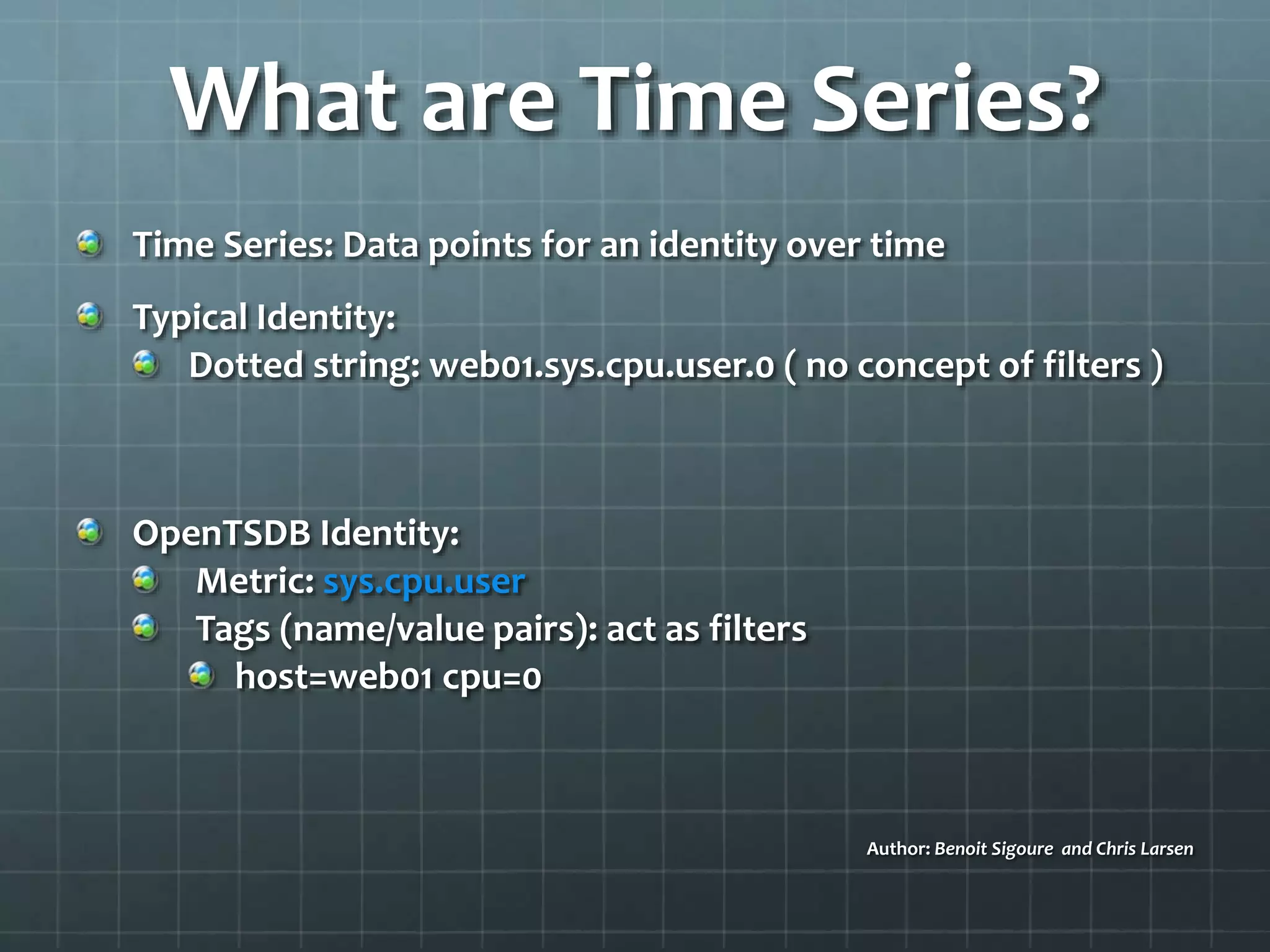 What are Time Series?

Time Series: Data points for an identity over time

Typical Identity:

Dotted string: web01.sys.cpu.user.0 ( no concept of filters )

OpenTSDB Identity:

Metric: sys.cpu.user

Tags (name/value pairs): act as filters

host=web01 cpu=0

Author: Benoit Sigoure and Chris Larsen